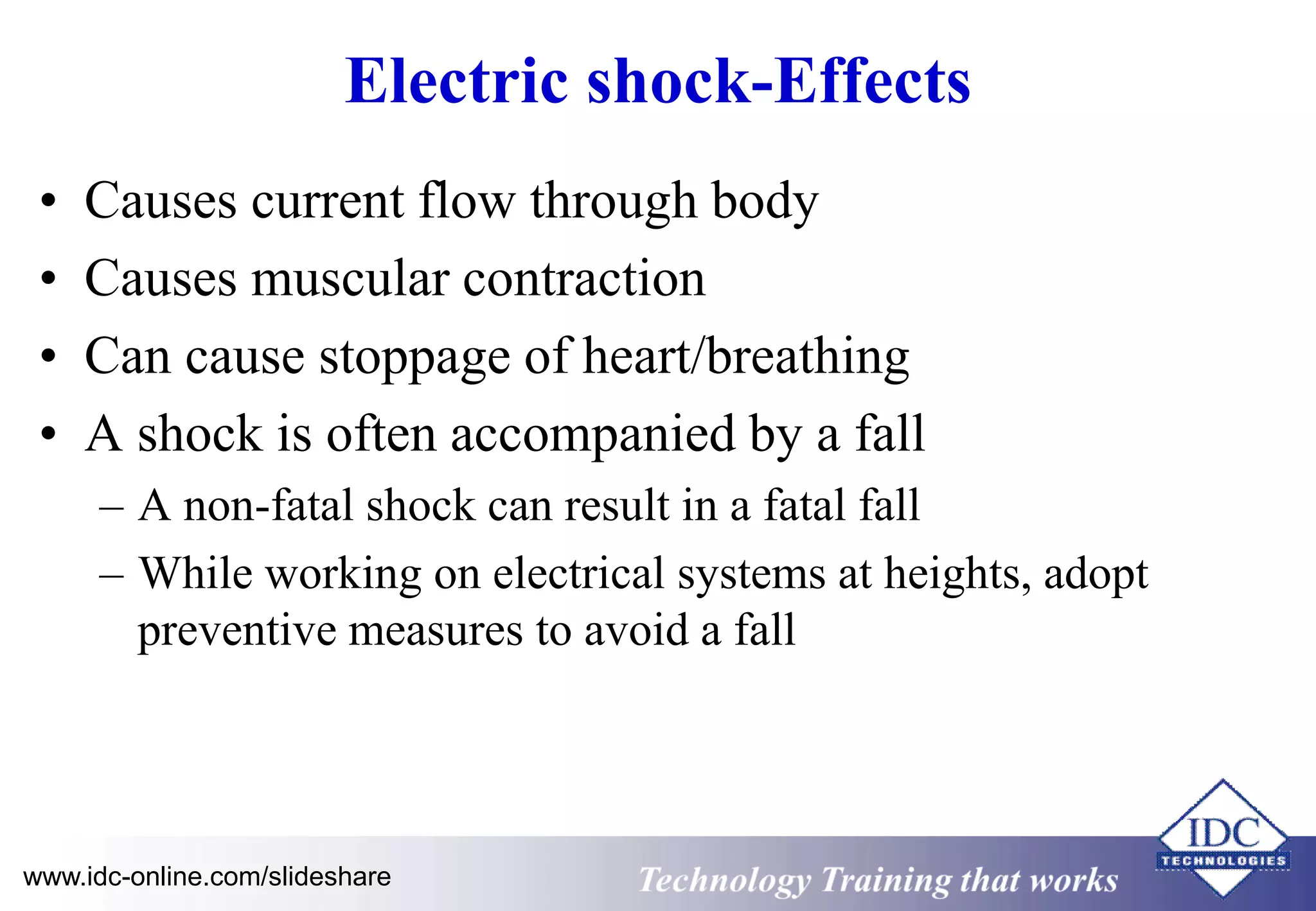 Electric shock-Effects

• Causes current flow through body
• Causes muscular contraction
• Can cause stoppage of heart/breathing
• A shock is often accompanied by a fall
– A non-fatal shock can result in a fatal fall
– While working on electrical systems at heights, adopt preventive measures to avoid a fall

www.idc-online.com/slideshare

Technology Training that works

IDC
TECHNOLOGIES